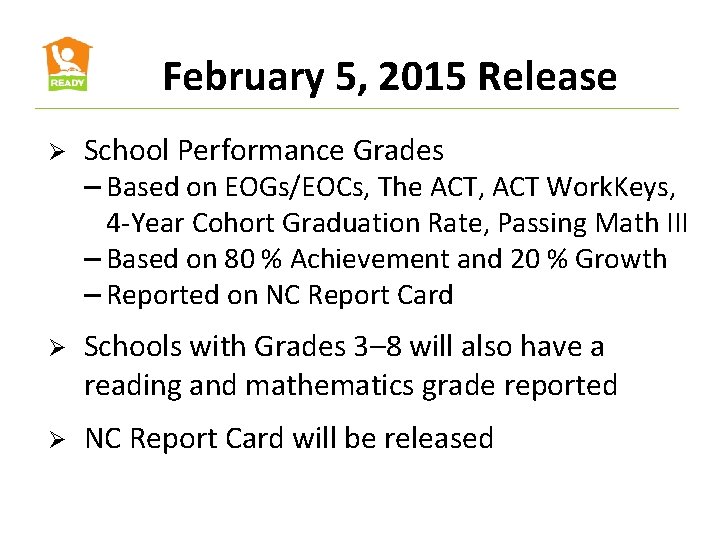 READY

February 5, 2015 Release

➢ School Performance Grades
– Based on EOGs/EOCs, The ACT, ACT WorkKeys, 4-Year Cohort Graduation Rate, Passing Math III
– Based on 80 % Achievement and 20 % Growth
– Reported on NC Report Card

➢ Schools with Grades 3–8 will also have a reading and mathematics grade reported

➢ NC Report Card will be released